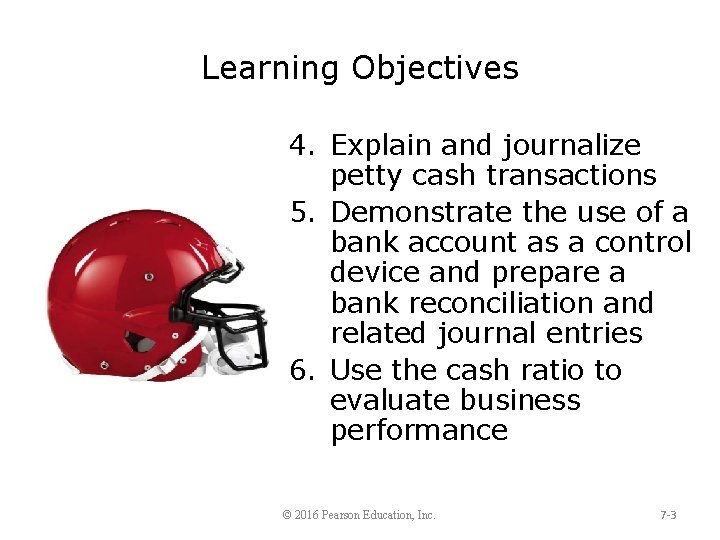 Learning Objectives

4. Explain and journalize petty cash transactions
5. Demonstrate the use of a bank account as a control device and prepare a bank reconciliation and related journal entries
6. Use the cash ratio to evaluate business performance

© 2016 Pearson Education, Inc.

7-3